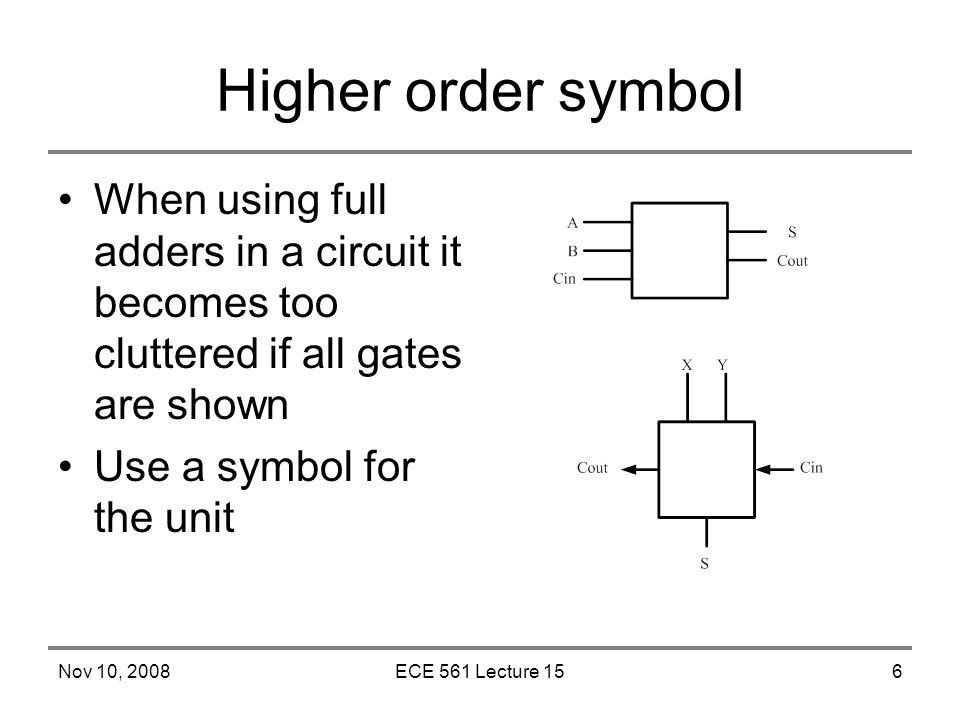 Higher order symbol

• When using full adders in a circuit it becomes too cluttered if all gates are shown

• Use a symbol for the unit

A
B
Cin
S
Cout

X Y
Cout
Cin
S

Nov 10, 2008
ECE 561 Lecture 15
6